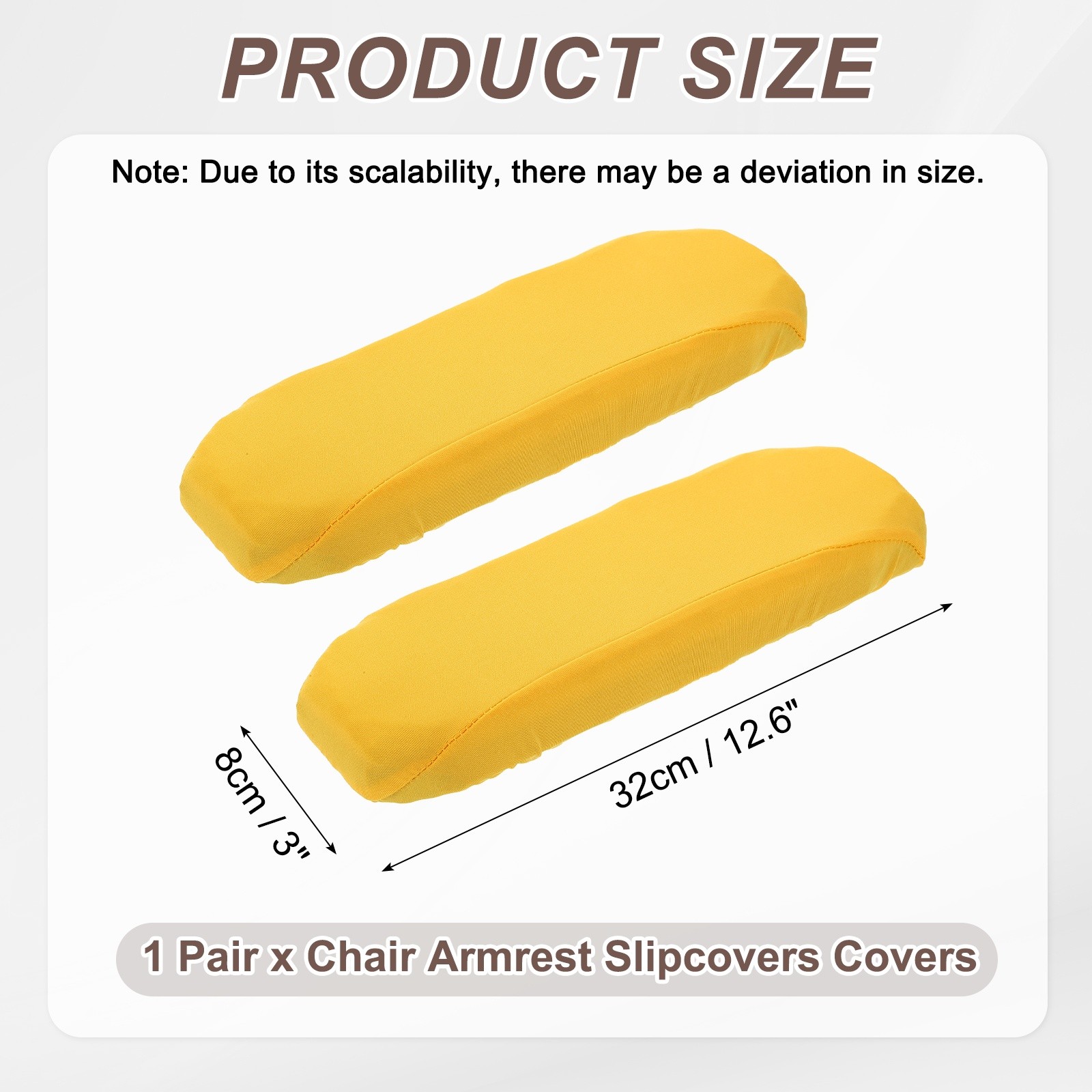 PRODUCT SIZE

Note: Due to its scalability, there may be a deviation in size.

8cm / 3"

32cm / 12.6"

1 Pair x Chair Armrest Slipcovers Covers